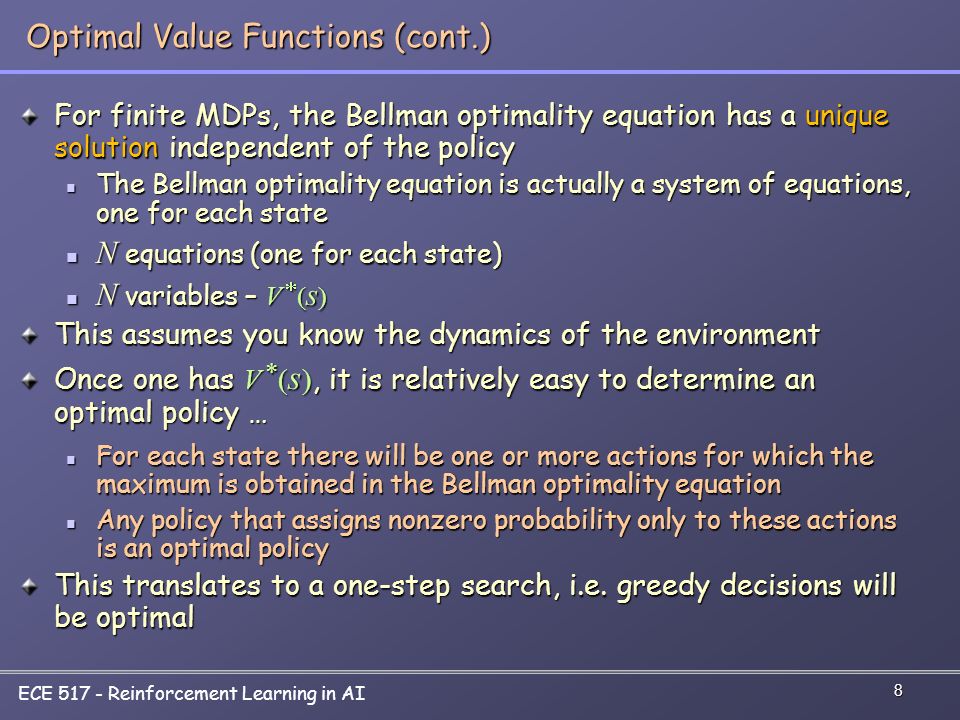 Optimal Value Functions (cont.)

For finite MDPs, the Bellman optimality equation has a unique solution independent of the policy

The Bellman optimality equation is actually a system of equations, one for each state

$N$ equations (one for each state)

$N$ variables – $V^*(s)$

This assumes you know the dynamics of the environment

Once one has $V^*(s)$, it is relatively easy to determine an optimal policy …

For each state there will be one or more actions for which the maximum is obtained in the Bellman optimality equation

Any policy that assigns nonzero probability only to these actions is an optimal policy

This translates to a one-step search, i.e. greedy decisions will be optimal

ECE 517 - Reinforcement Learning in AI

8